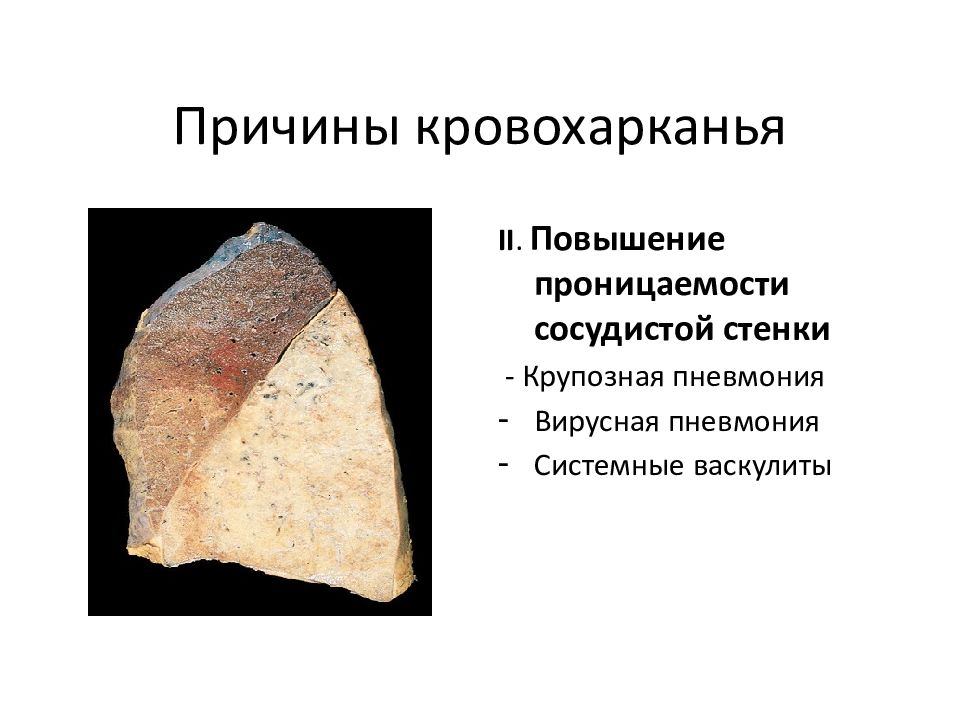 Причины кровохарканья

II. Повышение проницаемости сосудистой стенки

- Крупозная пневмония
- Вирусная пневмония
- Системные васкулиты